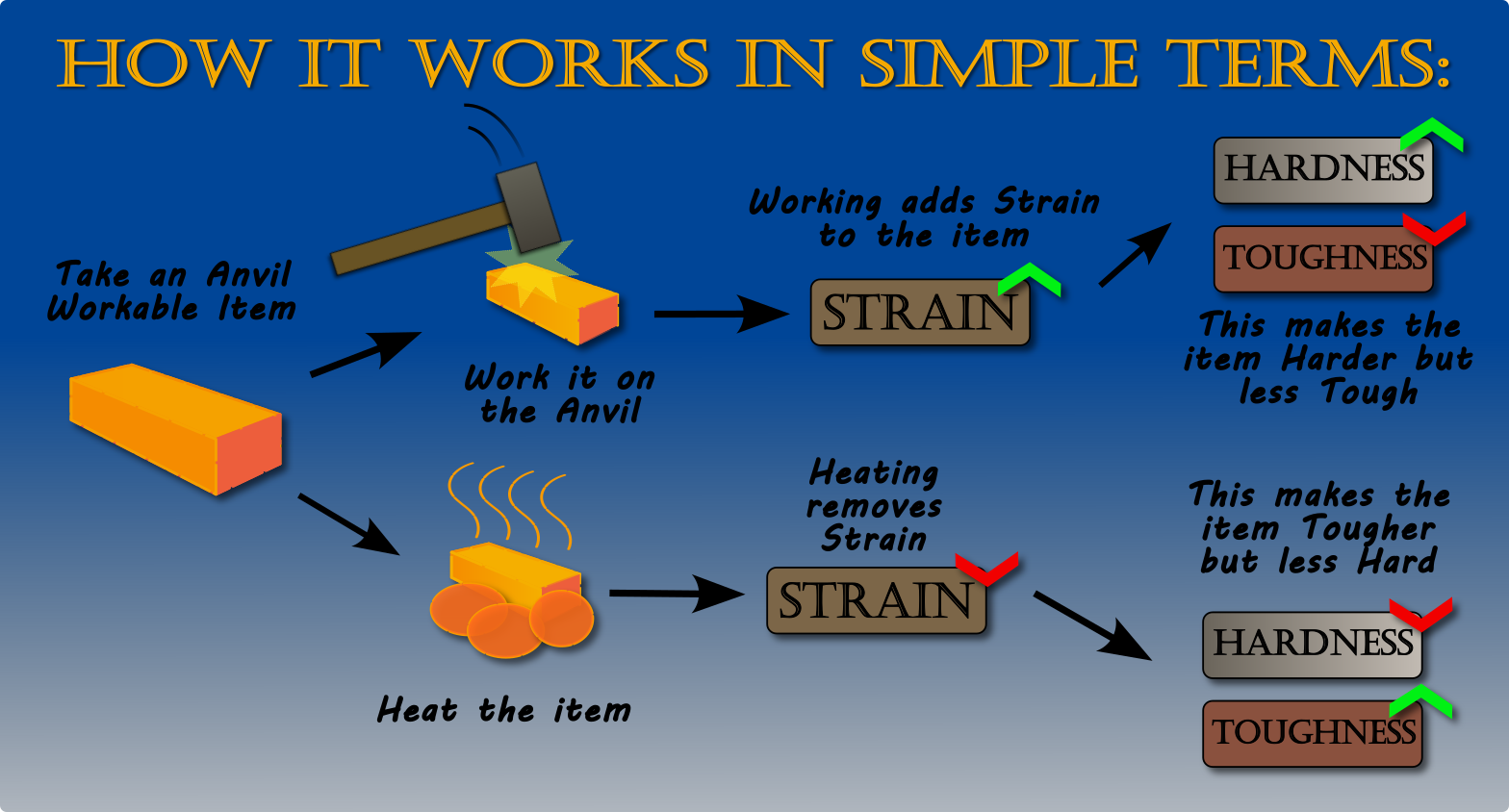 HOW IT WORKS IN SIMPLE TERMS:

Take an Anvil Workable Item

Work it on the Anvil

Working adds Strain to the item

STRAIN

HARDNESS

TOUGHNESS

This makes the item Harder but less Tough

Heat the item

Heating removes Strain

STRAIN

This makes the item Tougher but less Hard

HARDNESS

TOUGHNESS